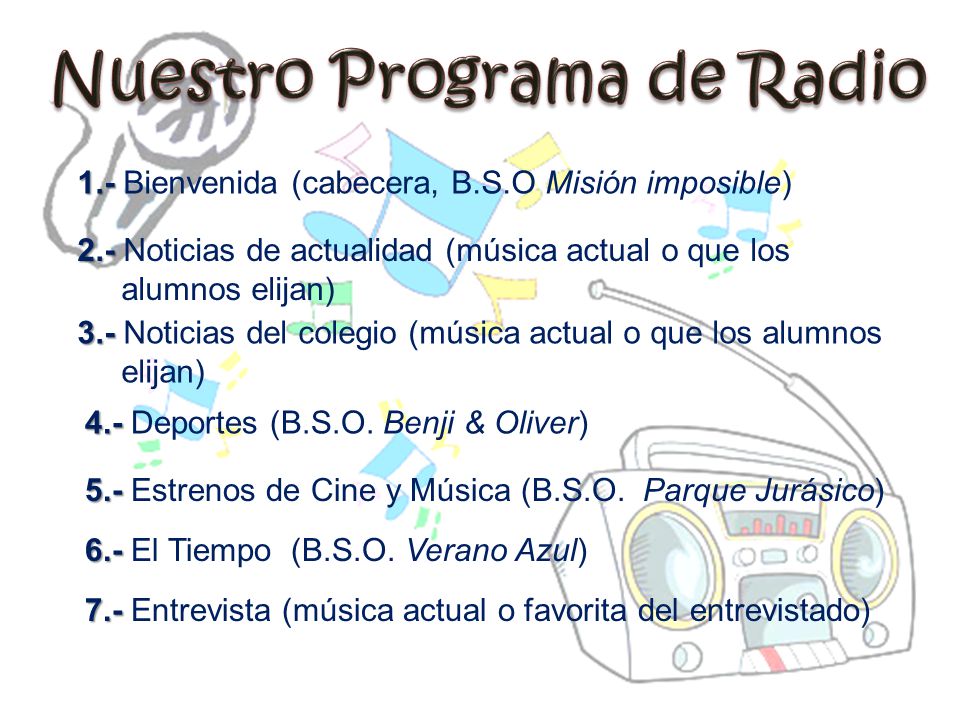 Nuestro Programa de Radio

1.- Bienvenida (cabecera, B.S.O Misión imposible)

2.- Noticias de actualidad (música actual o que los alumnos elijan)

3.- Noticias del colegio (música actual o que los alumnos elijan)

4.- Deportes (B.S.O. Benji & Oliver)

5.- Estrenos de Cine y Música (B.S.O. Parque Jurásico)

6.- El Tiempo (B.S.O. Verano Azul)

7.- Entrevista (música actual o favorita del entrevistado)